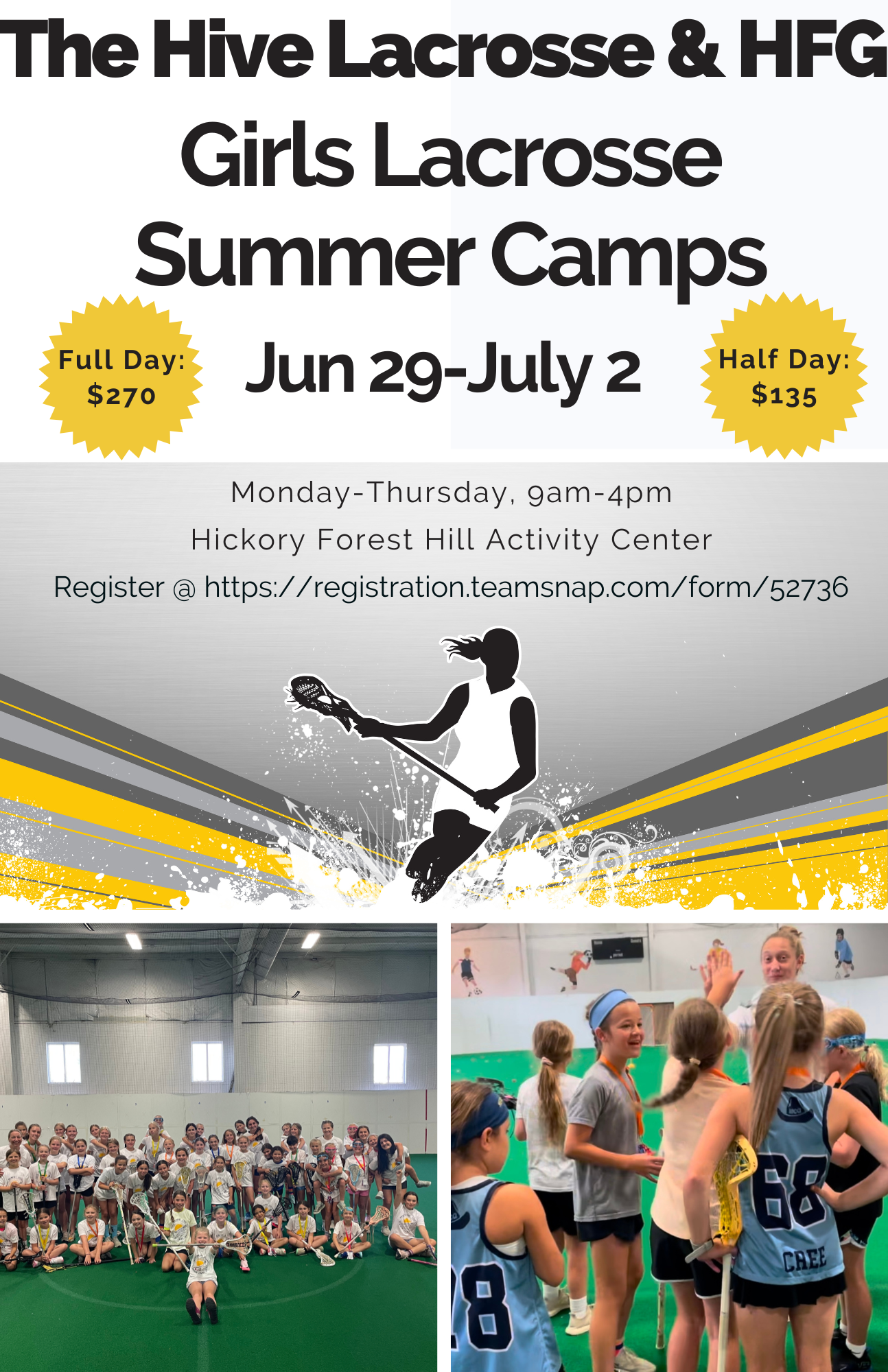 The Hive Lacrosse & HFG
Girls Lacrosse
Summer Camps

Full Day: $270

Jun 29-July 2

Half Day: $135

Monday-Thursday, 9am-4pm

Hickory Forest Hill Activity Center

Register @ https://registration.teamsnap.com/form/52736

68
CREE
18